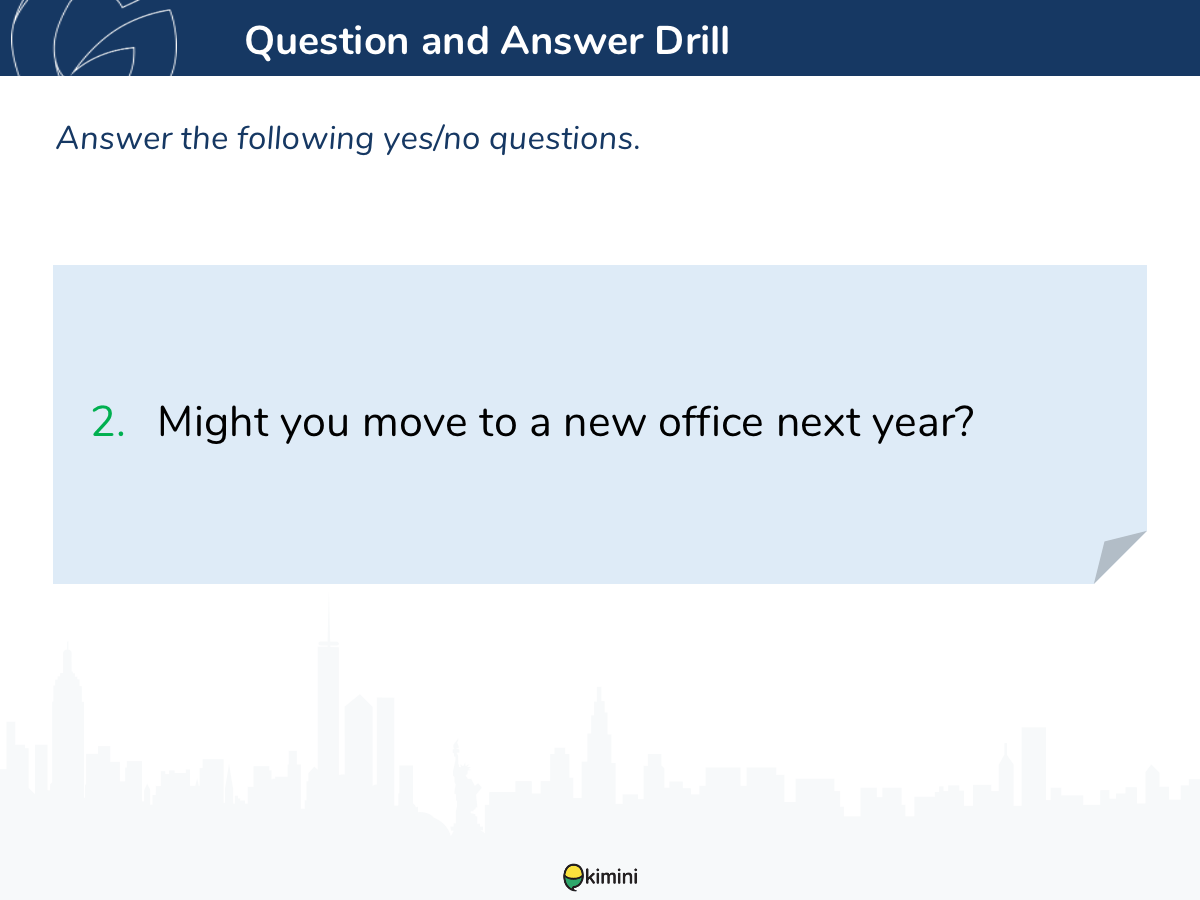 Question and Answer Drill

Answer the following yes/no questions.

2. Might you move to a new office next year?

kimini